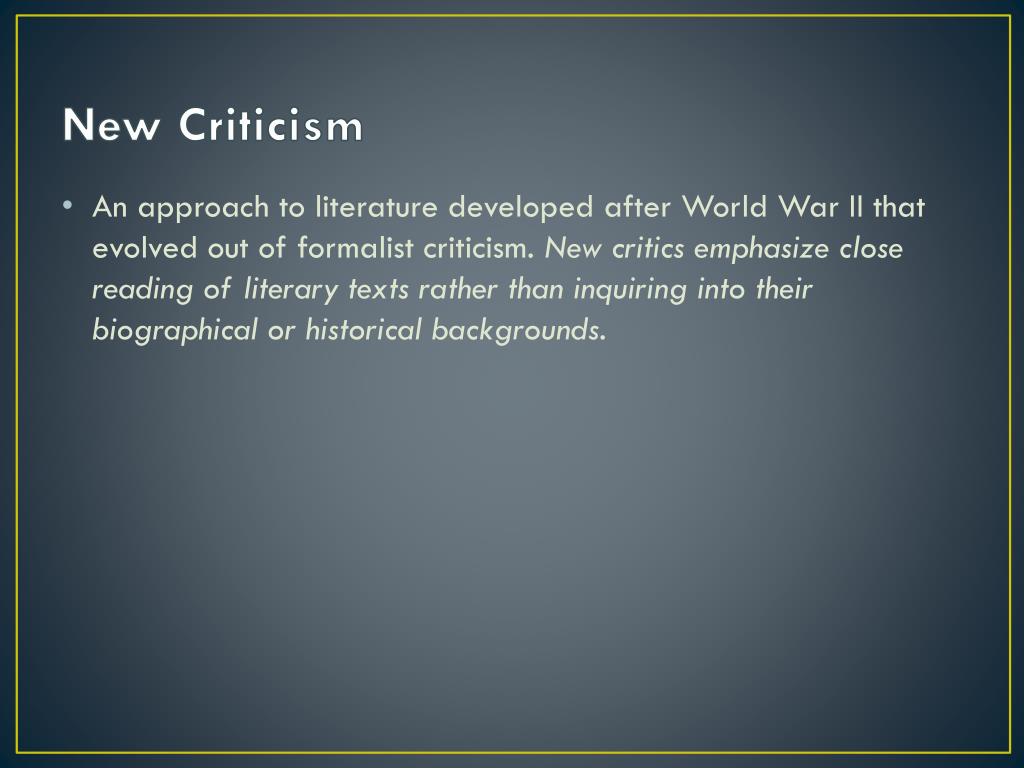 New Criticism

• An approach to literature developed after World War II that evolved out of formalist criticism. New critics emphasize close reading of literary texts rather than inquiring into their biographical or historical backgrounds.